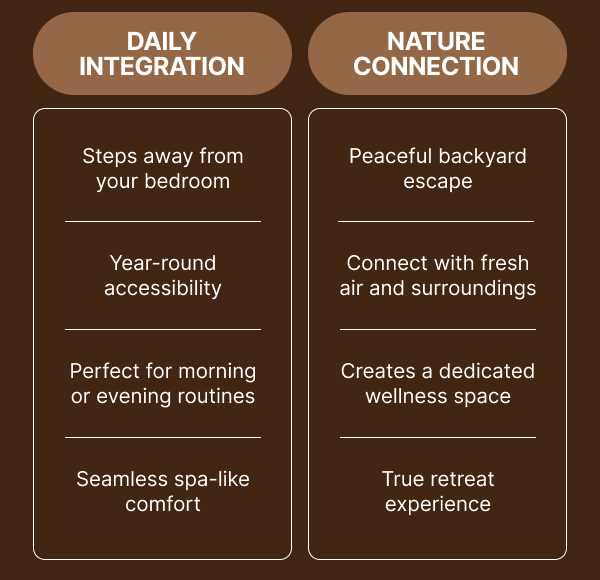 DAILY INTEGRATION

Steps away from your bedroom

Year-round accessibility

Perfect for morning or evening routines

Seamless spa-like comfort

NATURE CONNECTION

Peaceful backyard escape

Connect with fresh air and surroundings

Creates a dedicated wellness space

True retreat experience